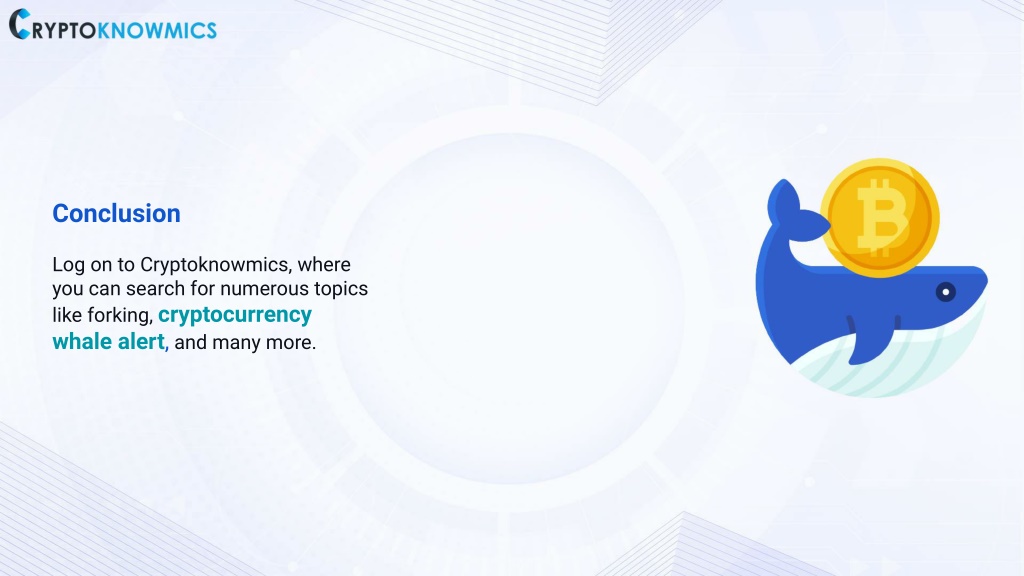 CRYPTOKNOWMICS

Conclusion

Log on to Cryptoknowmics, where you can search for numerous topics like forking, cryptocurrency whale alert, and many more.